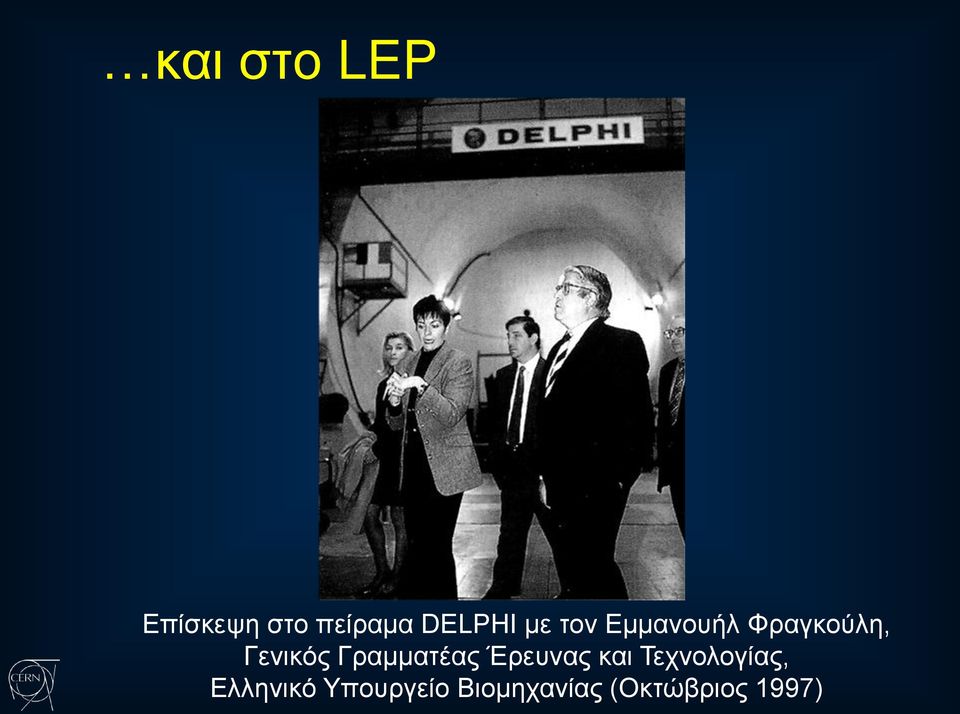 …και στο LEP

DELPHI

Επίσκεψη στο πείραμα DELPHI με τον Εμμανουήλ Φραγκούλη, Γενικός Γραμματέας Έρευνας και Τεχνολογίας, Ελληνικό Υπουργείο Βιομηχανίας (Οκτώβριος 1997)

CERN